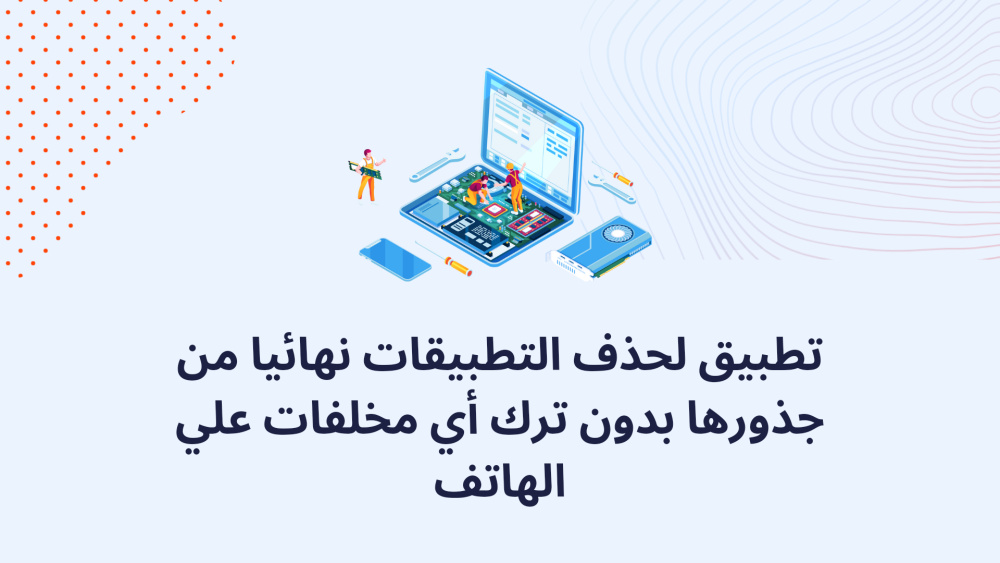 تطبيق لحذف التطبيقات نهائيا من جذورها بدون ترك أي مخلفات علي الهاتف